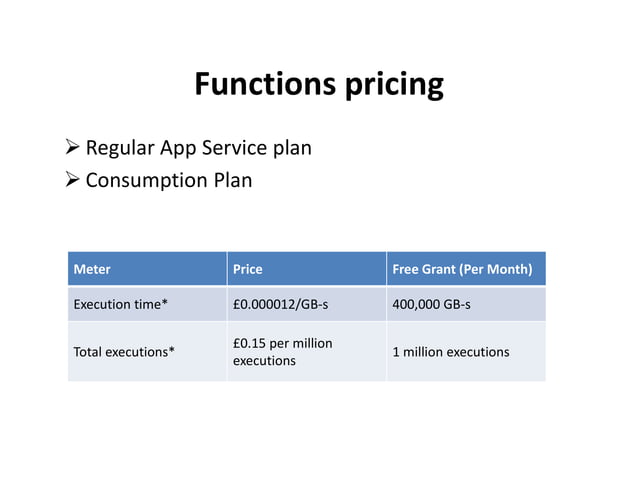 Functions pricing

➢ Regular App Service plan
➢ Consumption Plan

| Meter | Price | Free Grant (Per Month) |
|---|---|---|
| Execution time* | £0.000012/GB-s | 400,000 GB-s |
| Total executions* | £0.15 per million executions | 1 million executions |